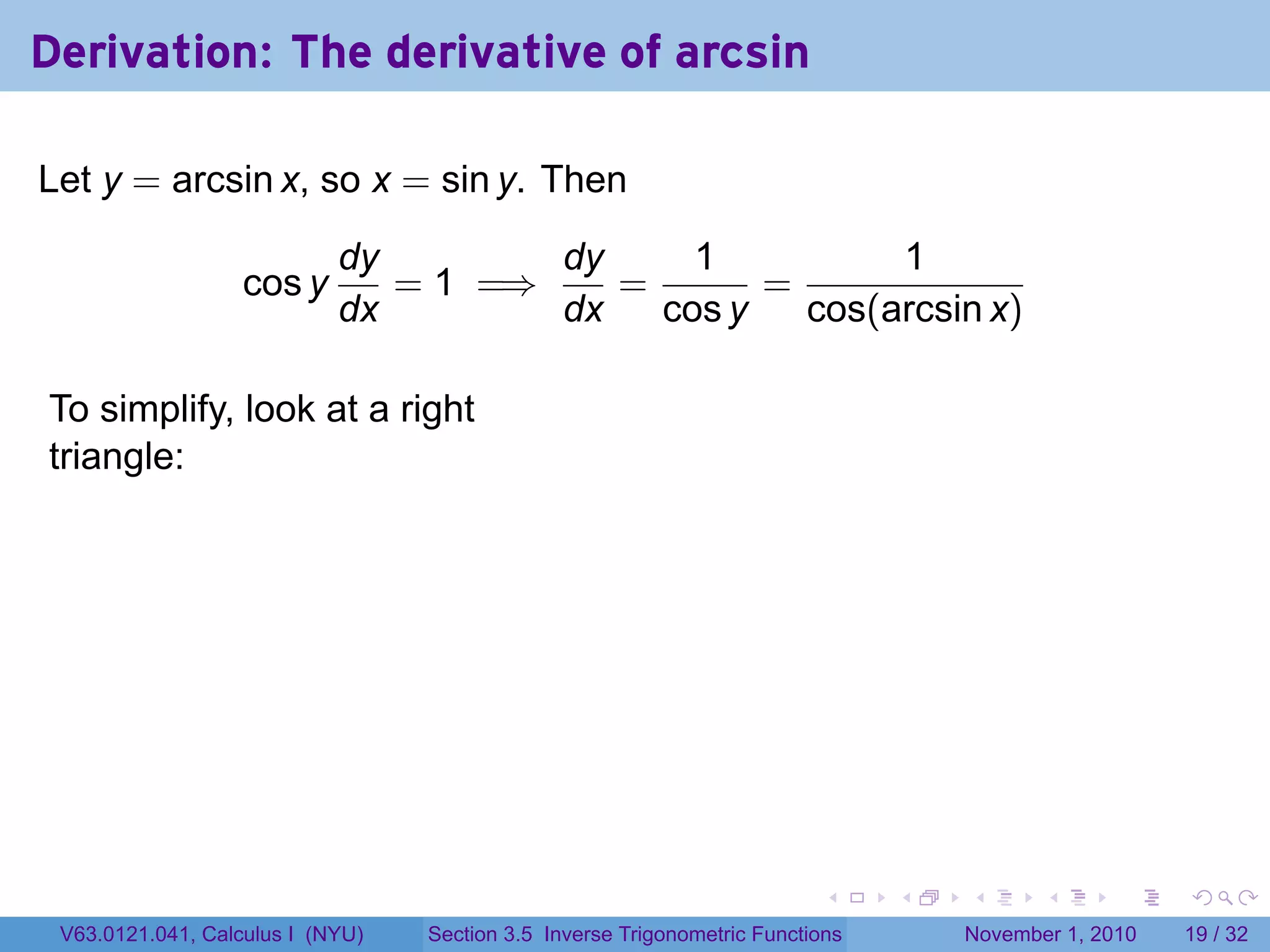 Derivation: The derivative of arcsin

Let $y = \arcsin x$, so $x = \sin y$. Then

$$\cos y \frac{dy}{dx} = 1 \implies \frac{dy}{dx} = \frac{1}{\cos y} = \frac{1}{\cos(\arcsin x)}$$

To simplify, look at a right triangle:

V63.0121.041, Calculus I (NYU) Section 3.5 Inverse Trigonometric Functions November 1, 2010 19 / 32